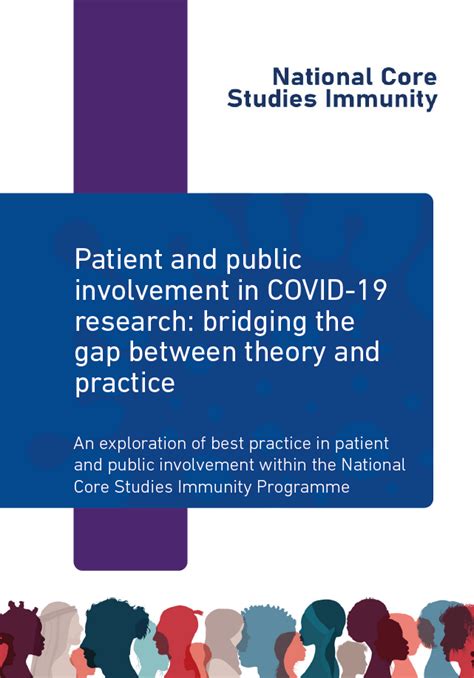 National Core Studies Immunity

Patient and public involvement in COVID-19 research: bridging the gap between theory and practice

An exploration of best practice in patient and public involvement within the National Core Studies Immunity Programme